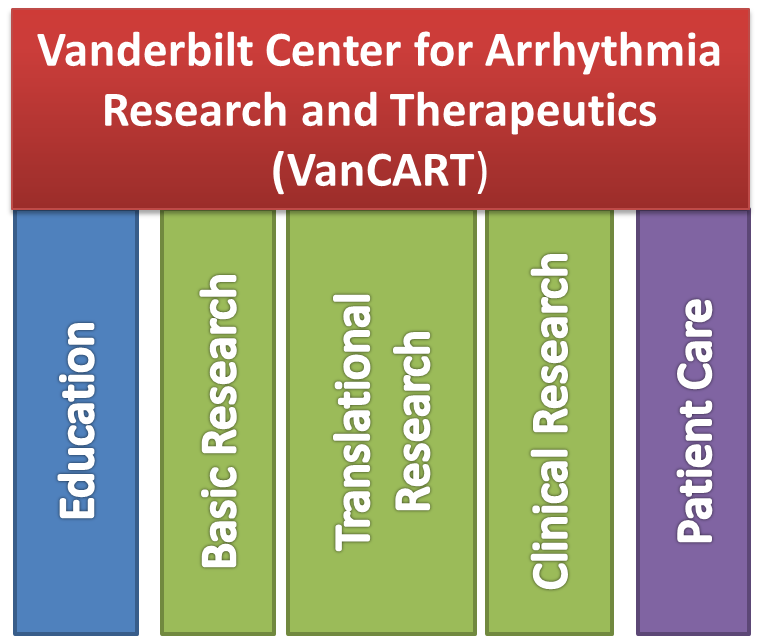 Vanderbilt Center for Arrhythmia Research and Therapeutics (VanCART)

Education

Basic Research

Translational Research

Clinical Research

Patient Care